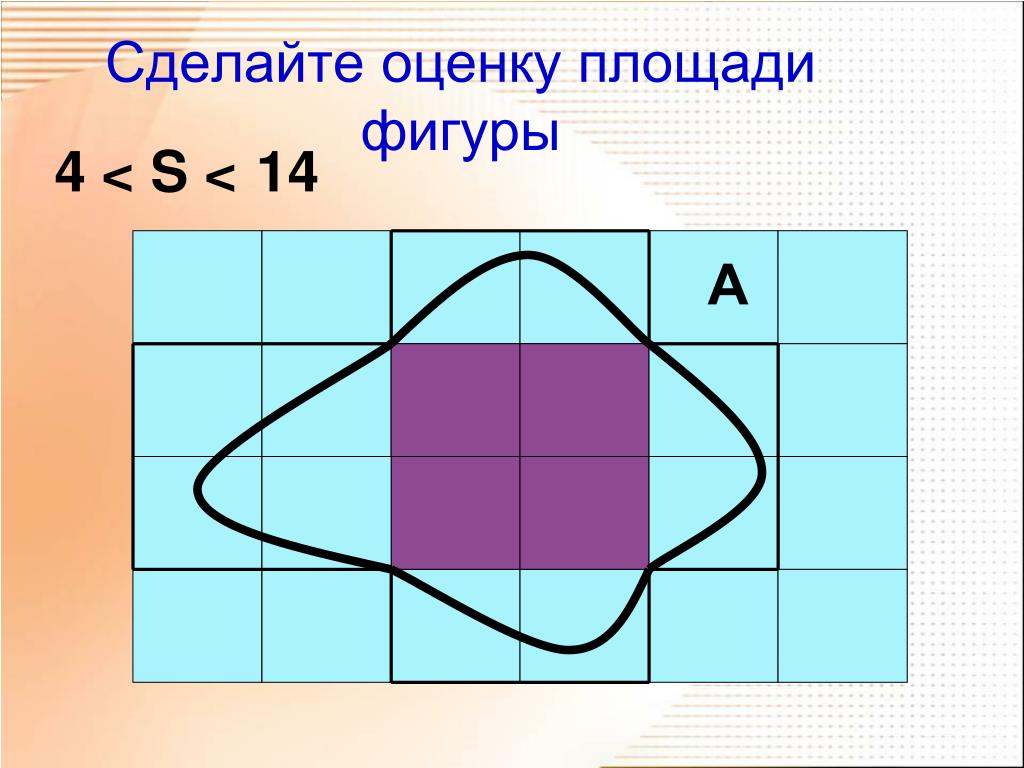 Сделайте оценку площади фигуры

$4 < S < 14$

А